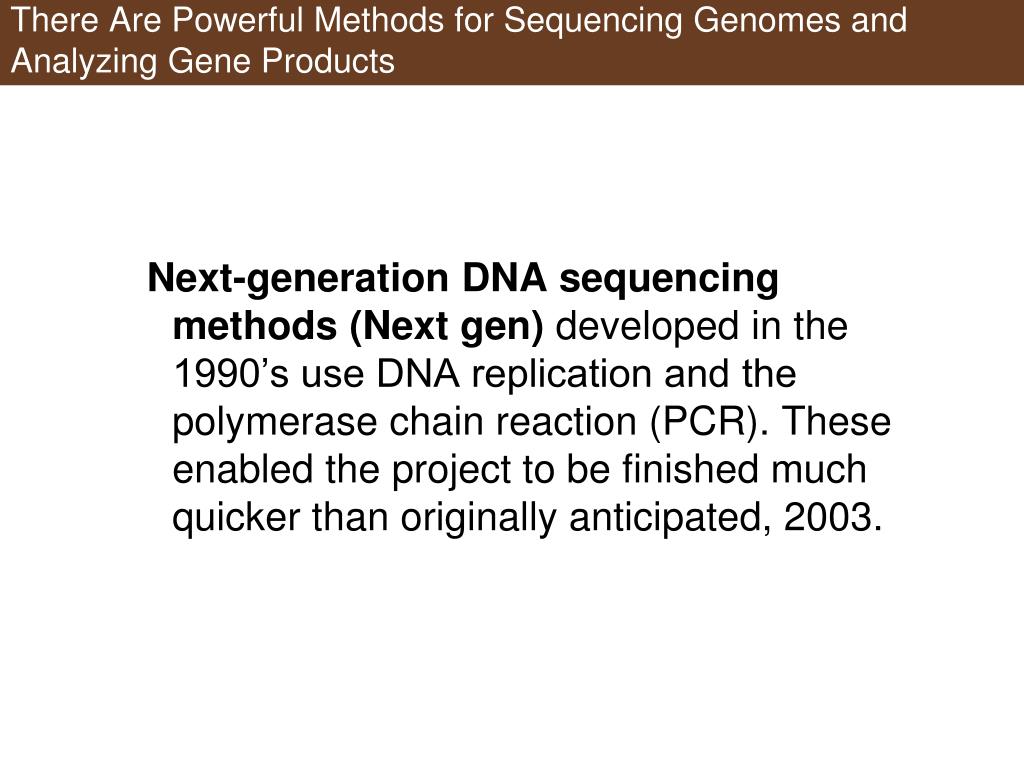 There Are Powerful Methods for Sequencing Genomes and Analyzing Gene Products

Next-generation DNA sequencing methods (Next gen) developed in the 1990’s use DNA replication and the polymerase chain reaction (PCR). These enabled the project to be finished much quicker than originally anticipated, 2003.